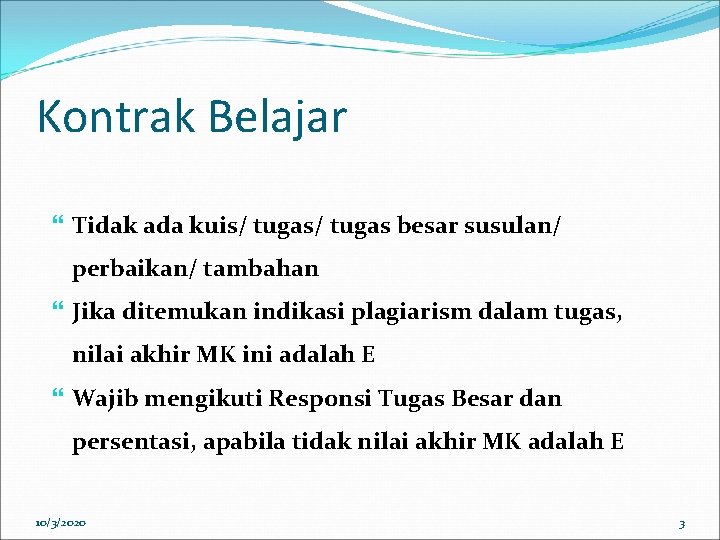 Kontrak Belajar

Tidak ada kuis/ tugas/ tugas besar susulan/ perbaikan/ tambahan

Jika ditemukan indikasi plagiarism dalam tugas, nilai akhir MK ini adalah E

Wajib mengikuti Responsi Tugas Besar dan persentasi, apabila tidak nilai akhir MK adalah E

10/3/2020

3